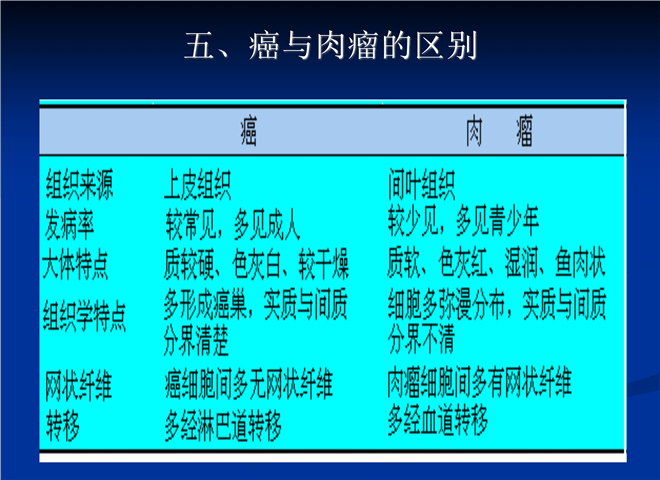 五、癌与肉瘤的区别

| | 癌 | 肉　瘤 |
|---|---|---|
| 组织来源 | 上皮组织 | 间叶组织 |
| 发病率 | 较常见，多见成人 | 较少见，多见青少年 |
| 大体特点 | 质较硬、色灰白、较干燥 | 质软、色灰红、湿润、鱼肉状 |
| 组织学特点 | 多形成癌巢，实质与间质分界清楚 | 细胞多弥漫分布，实质与间质分界不清 |
| 网状纤维 | 癌细胞间多无网状纤维 | 肉瘤细胞间多有网状纤维 |
| 转移 | 多经淋巴道转移 | 多经血道转移 |